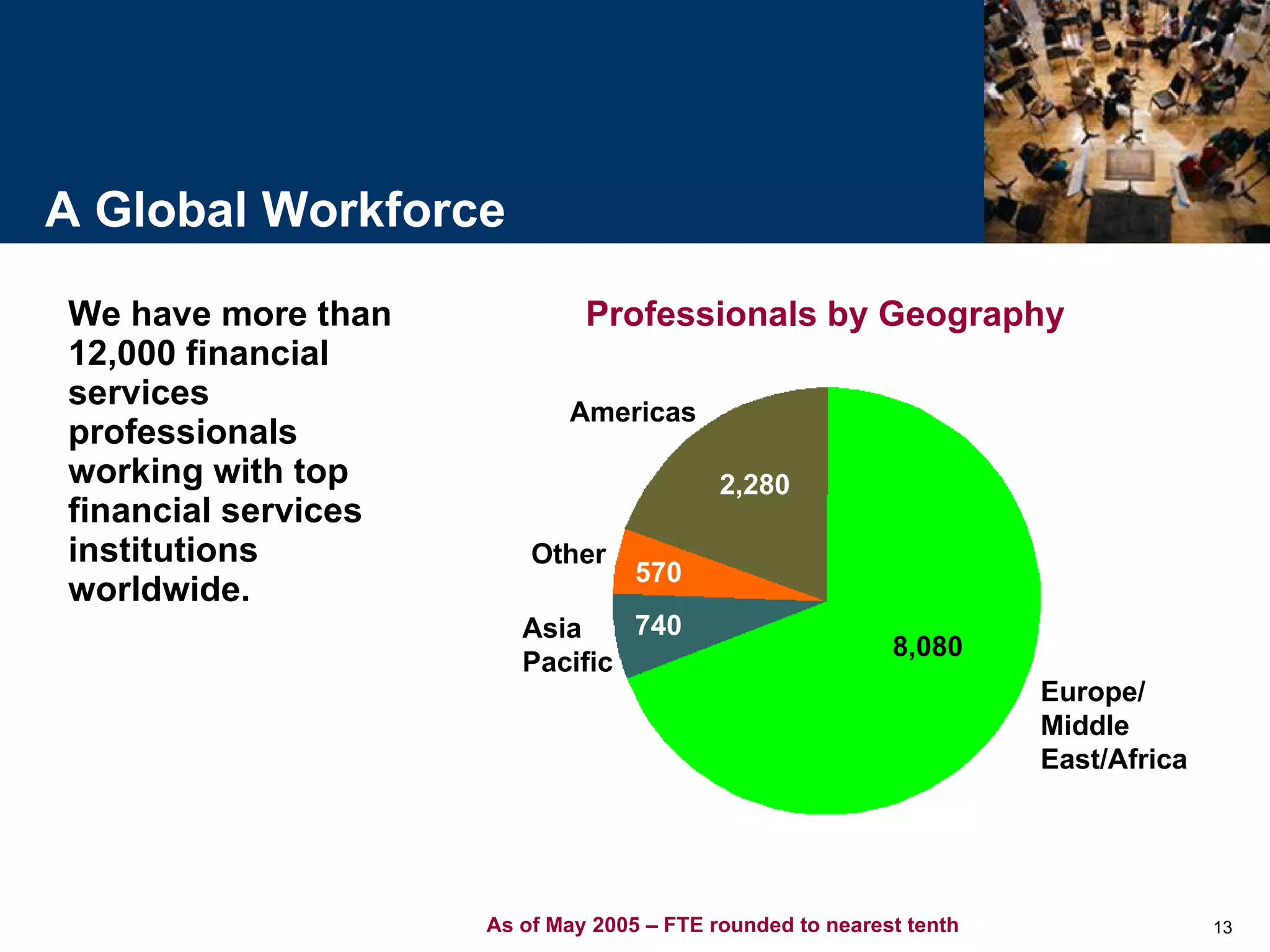 A Global Workforce

We have more than 12,000 financial services professionals working with top financial services institutions worldwide.

Professionals by Geography

Americas

2,280

Other

570

Asia Pacific

740

8,080

Europe/ Middle East/Africa

As of May 2005 – FTE rounded to nearest tenth

13